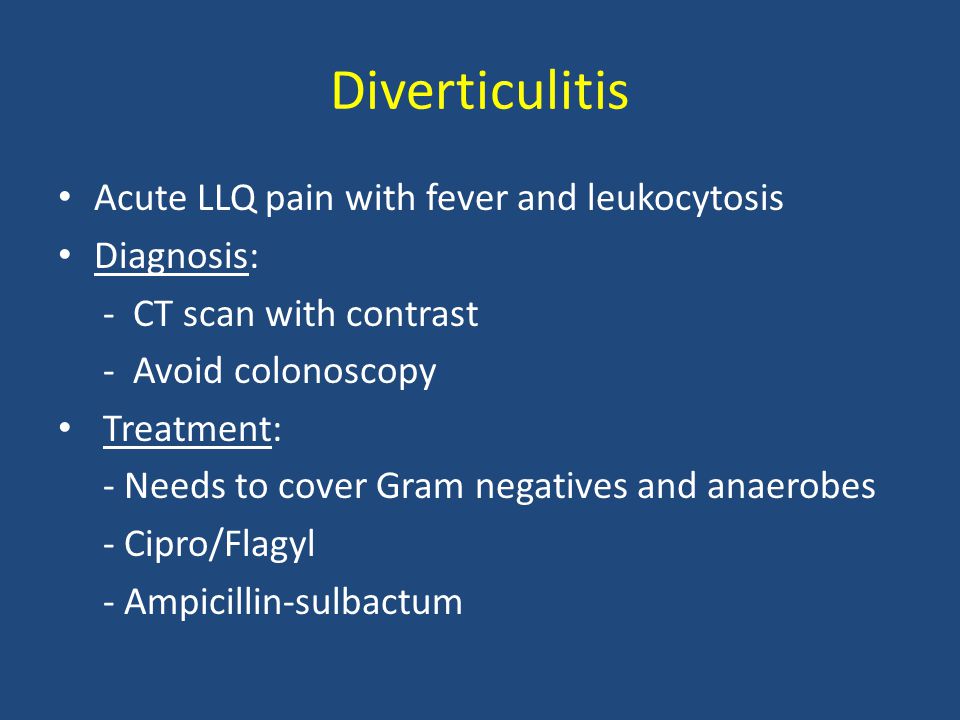 Diverticulitis

• Acute LLQ pain with fever and leukocytosis
• Diagnosis:
- CT scan with contrast
- Avoid colonoscopy
• Treatment:
- Needs to cover Gram negatives and anaerobes
- Cipro/Flagyl
- Ampicillin-sulbactum